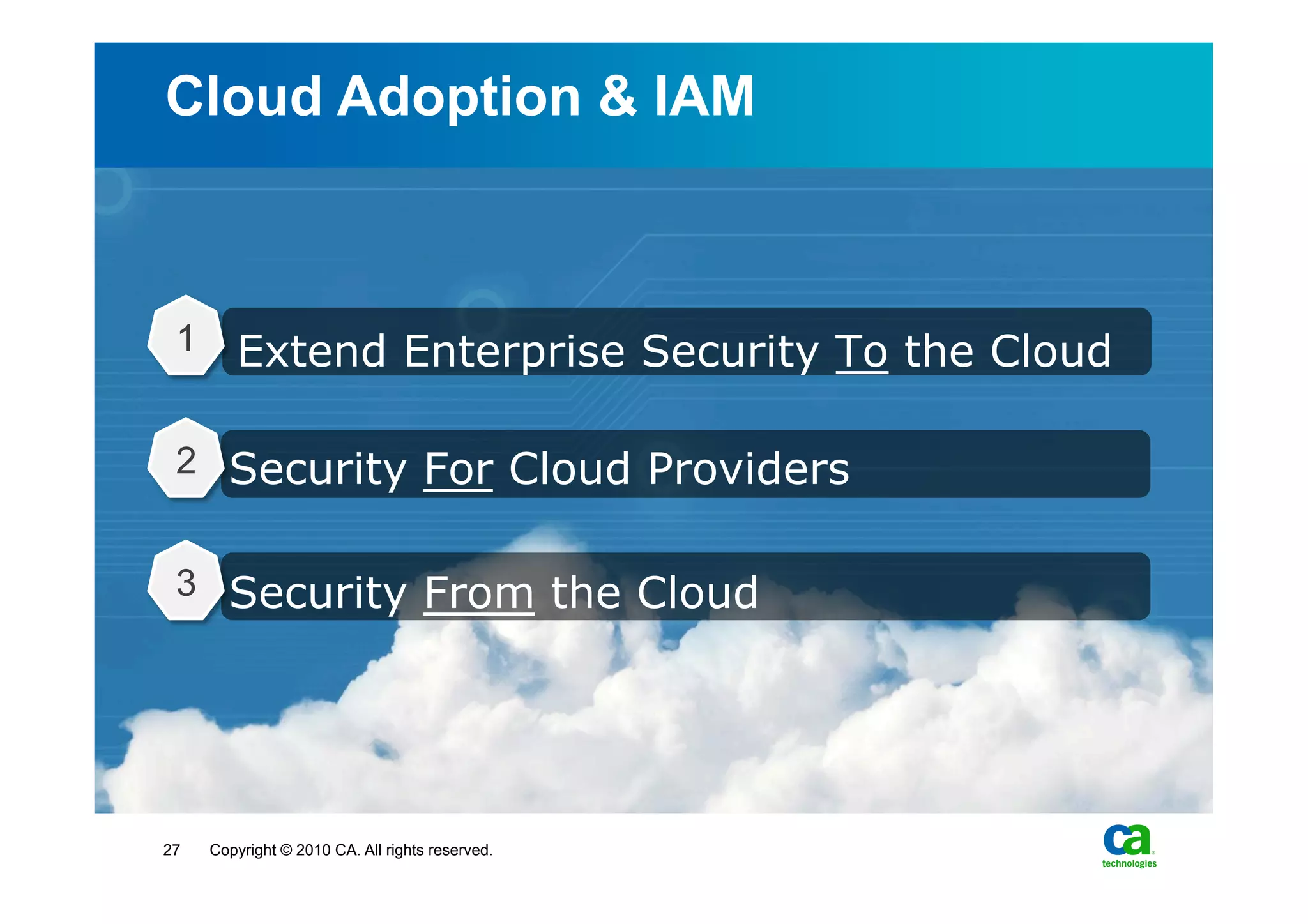 Cloud Adoption & IAM

1 Extend Enterprise Security To the Cloud

2 Security For Cloud Providers

3 Security From the Cloud

27 Copyright © 2010 CA. All rights reserved.

ca technologies